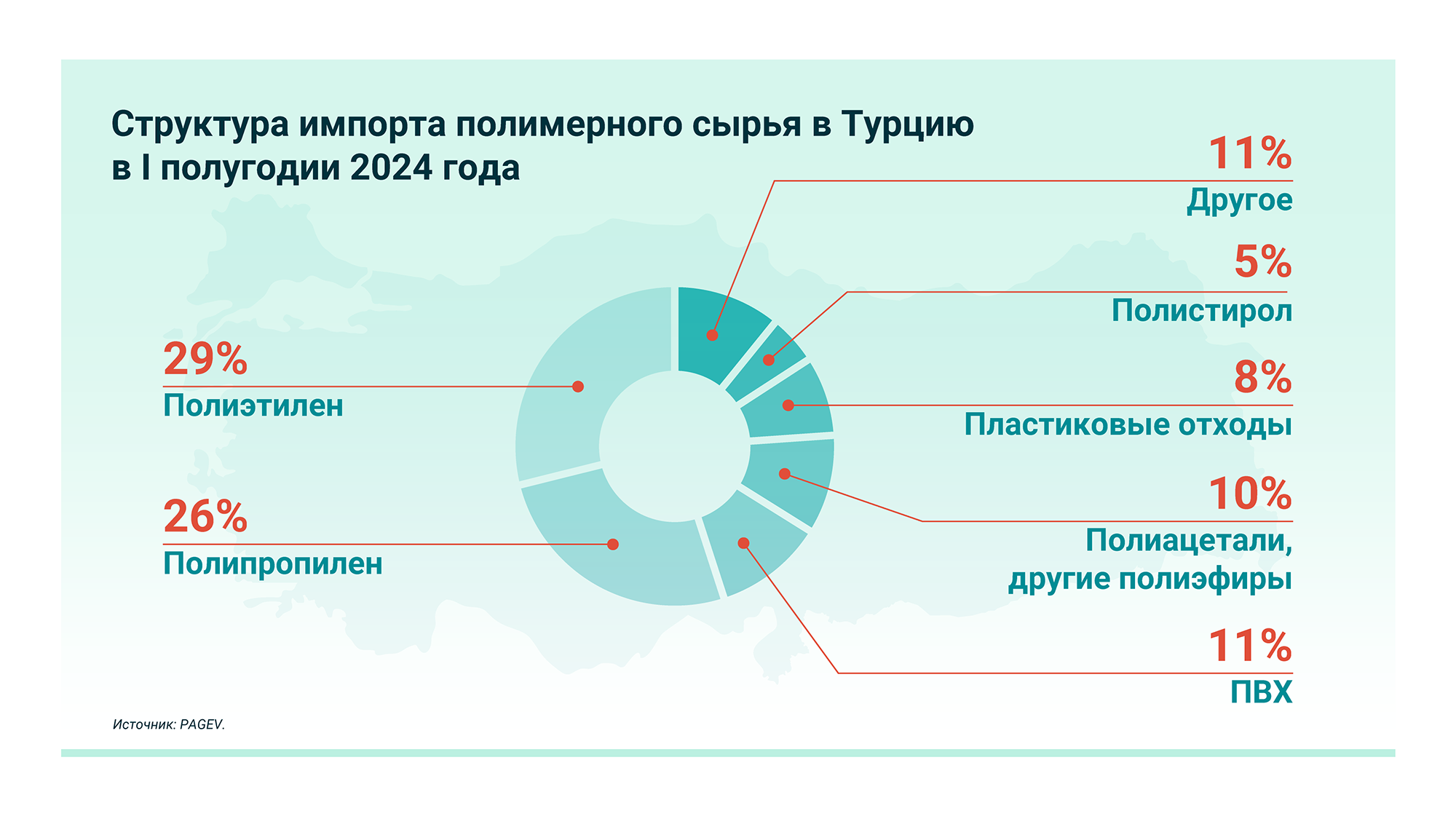 Структура импорта полимерного сырья в Турцию в I полугодии 2024 года

29%
Полиэтилен

26%
Полипропилен

11%
Другое

5%
Полистирол

8%
Пластиковые отходы

10%
Полиацетали, другие полиэфиры

11%
ПВХ

Источник: PAGEV.